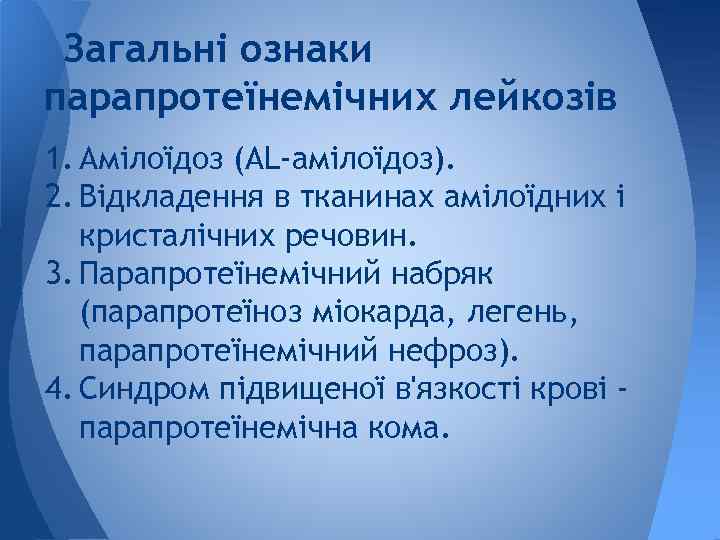 Загальні ознаки парапротеїнемічних лейкозів

1. Амілоїдоз (AL-амілоїдоз).
2. Відкладення в тканинах амілоїдних і кристалічних речовин.
3. Парапротеїнемічний набряк (парапротеїноз міокарда, легень, парапротеїнемічний нефроз).
4. Синдром підвищеної в'язкості крові - парапротеїнемічна кома.